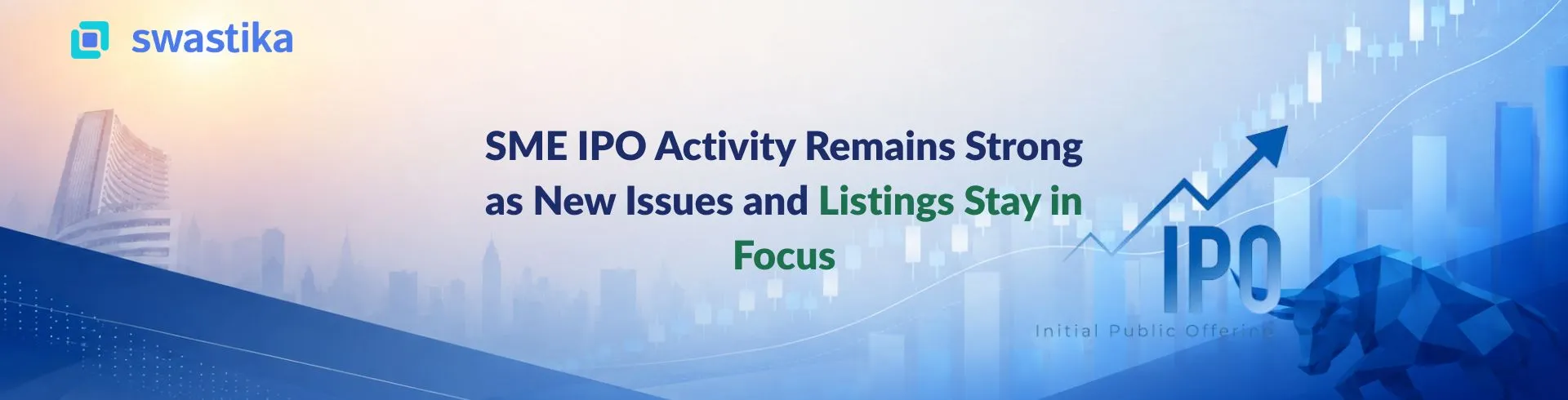 swastika

SME IPO Activity Remains Strong as New Issues and Listings Stay in Focus

IPO

Initial Public Offering